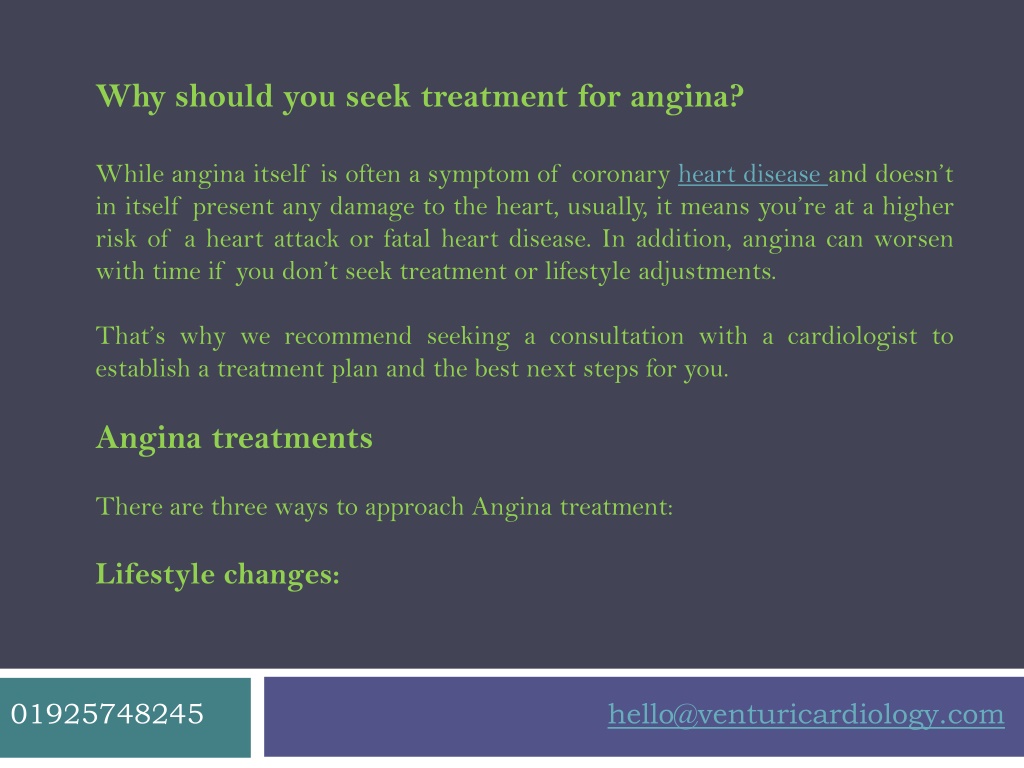 Why should you seek treatment for angina?

While angina itself is often a symptom of coronary heart disease and doesn't in itself present any damage to the heart, usually, it means you're at a higher risk of a heart attack or fatal heart disease. In addition, angina can worsen with time if you don't seek treatment or lifestyle adjustments.

That's why we recommend seeking a consultation with a cardiologist to establish a treatment plan and the best next steps for you.

Angina treatments

There are three ways to approach Angina treatment:

Lifestyle changes:

01925748245

hello@venturicardiology.com